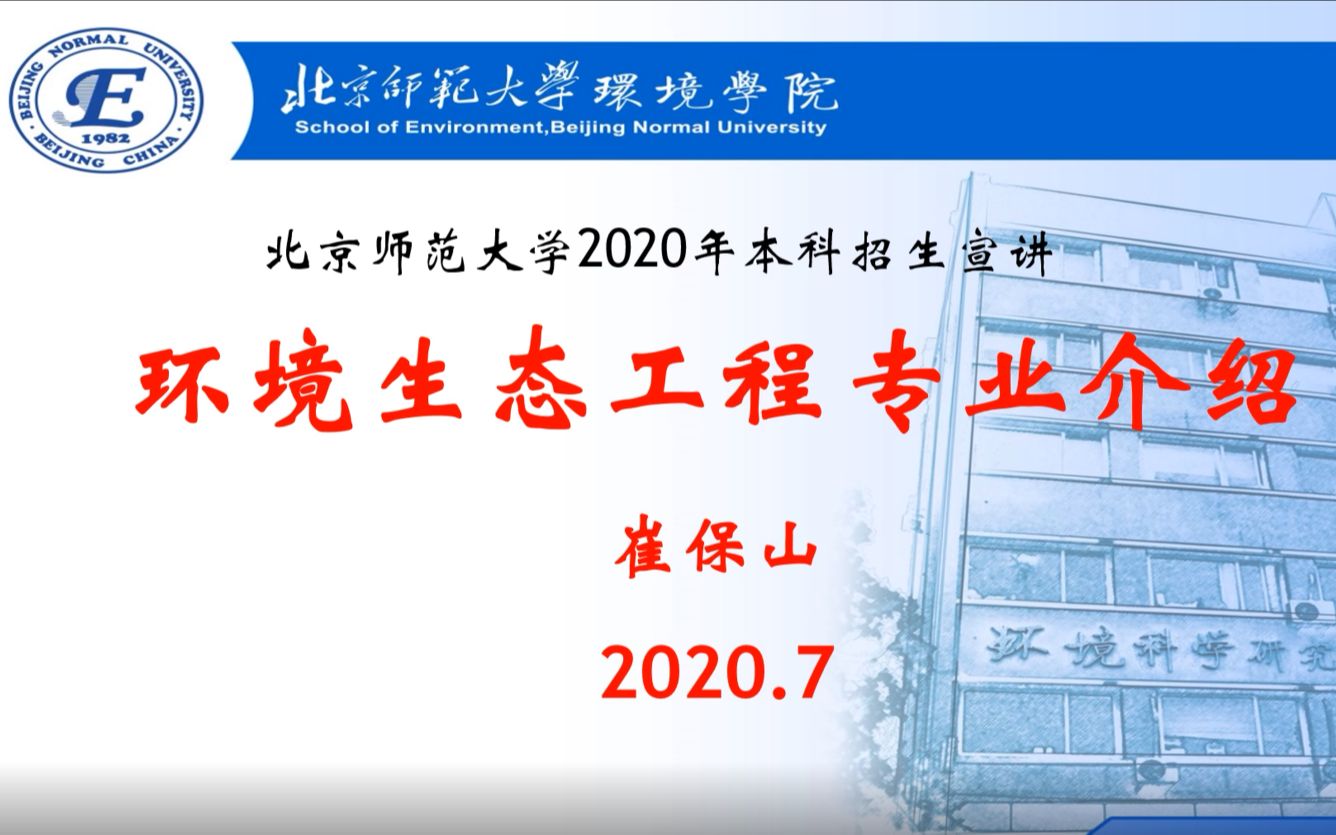 BEIJING NORMAL UNIVERSITY
E
1982
BEIJING CHINA

北京師範大學環境學院
School of Environment,Beijing Normal University

北京师范大学2020年本科招生宣讲

环境生态工程专业介绍

崔保山

2020.7

环境科学研究